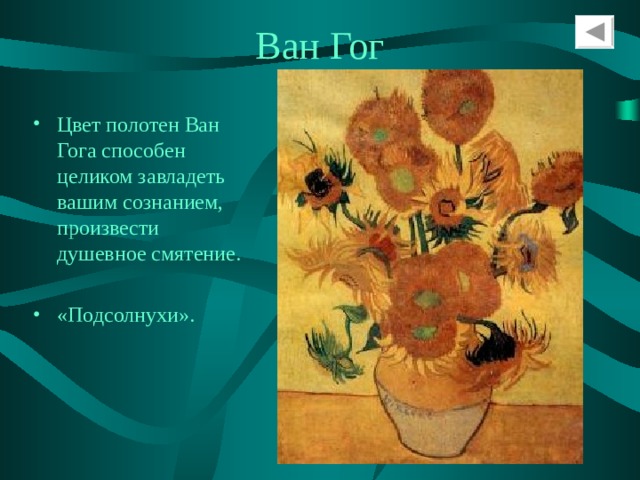 Ван Гог

• Цвет полотен Ван Гога способен целиком завладеть вашим сознанием, произвести душевное смятение.

• «Подсолнухи».